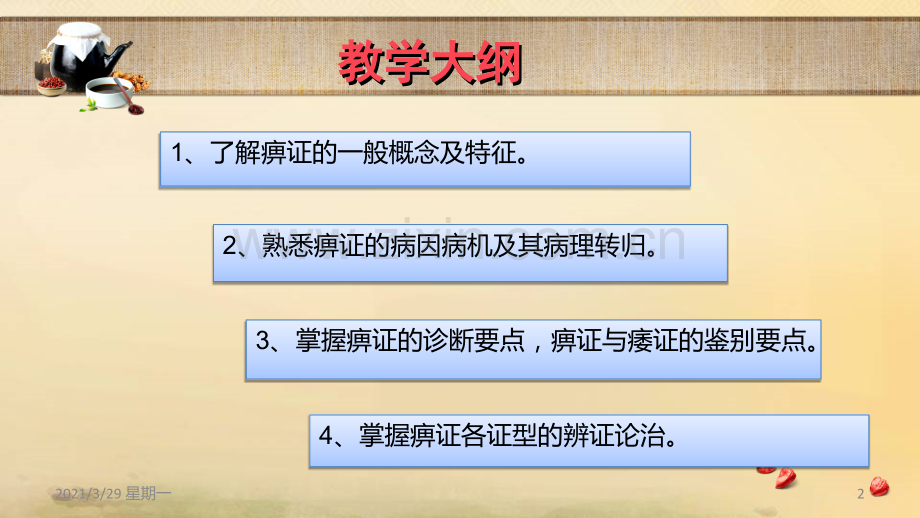 教学大纲

1、了解痹证的一般概念及特征。

2、熟悉痹证的病因病机及其病理转归。

3、掌握痹证的诊断要点，痹证与痿证的鉴别要点。

4、掌握痹证各证型的辨证论治。

2021/3/29 星期一

2